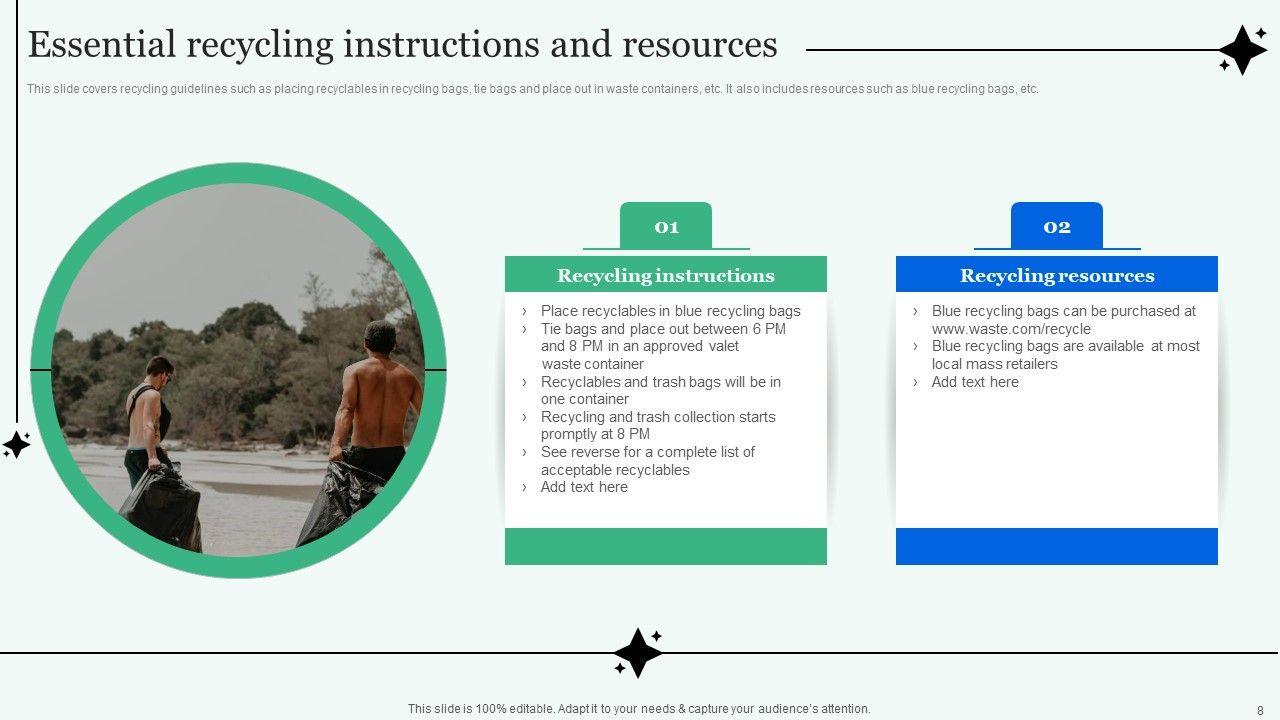 Essential recycling instructions and resources

This slide covers recycling guidelines such as placing recyclables in recycling bags, tie bags and place out in waste containers, etc. It also includes resources such as blue recycling bags, etc.

01

Recycling instructions

› Place recyclables in blue recycling bags
› Tie bags and place out between 6 PM and 8 PM in an approved valet waste container
› Recyclables and trash bags will be in one container
› Recycling and trash collection starts promptly at 8 PM
› See reverse for a complete list of acceptable recyclables
› Add text here

02

Recycling resources

› Blue recycling bags can be purchased at www.waste.com/recycle
› Blue recycling bags are available at most local mass retailers
› Add text here

This slide is 100% editable. Adapt it to your needs & capture your audience's attention.

8